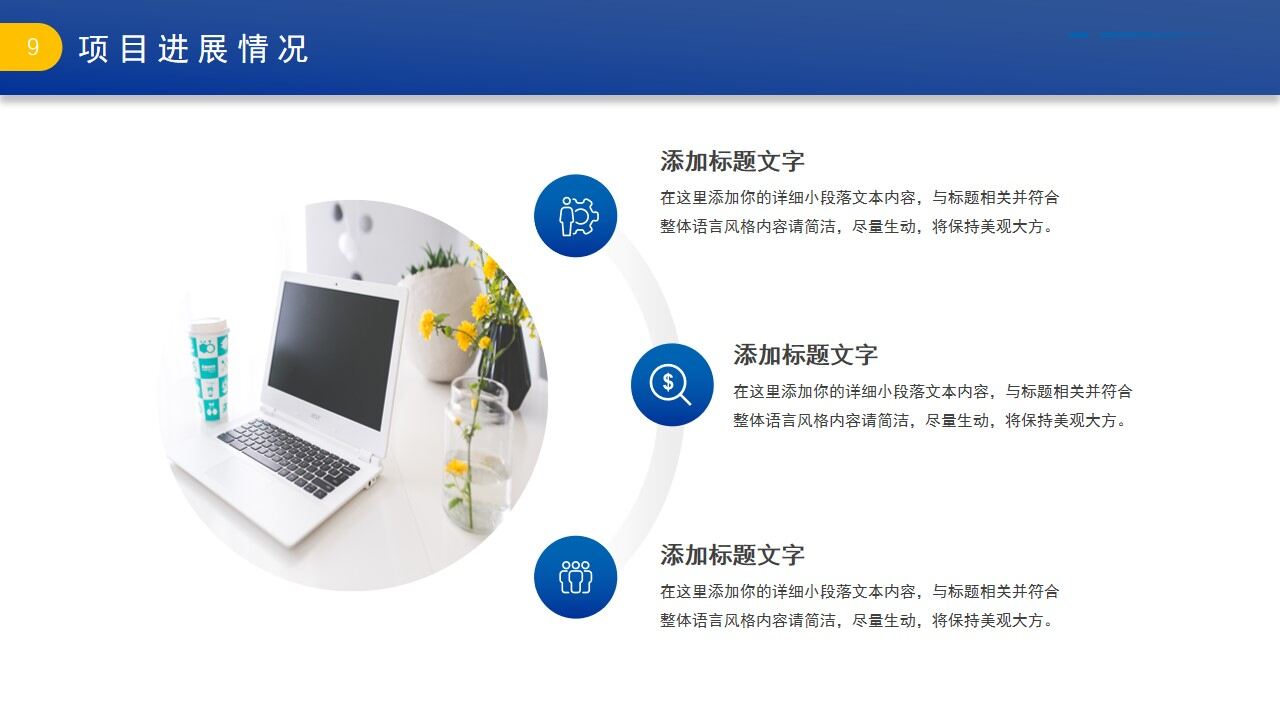 9 项目进展情况

添加标题文字

在这里添加你的详细小段落文本内容，与标题相关并符合整体语言风格内容请简洁，尽量生动，将保持美观大方。

添加标题文字

在这里添加你的详细小段落文本内容，与标题相关并符合整体语言风格内容请简洁，尽量生动，将保持美观大方。

添加标题文字

在这里添加你的详细小段落文本内容，与标题相关并符合整体语言风格内容请简洁，尽量生动，将保持美观大方。